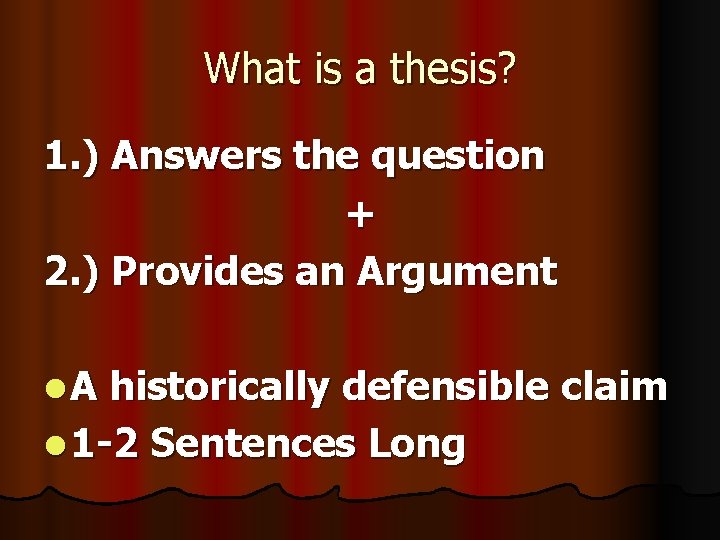 What is a thesis?

1.) Answers the question

+

2.) Provides an Argument

- A historically defensible claim
- 1-2 Sentences Long